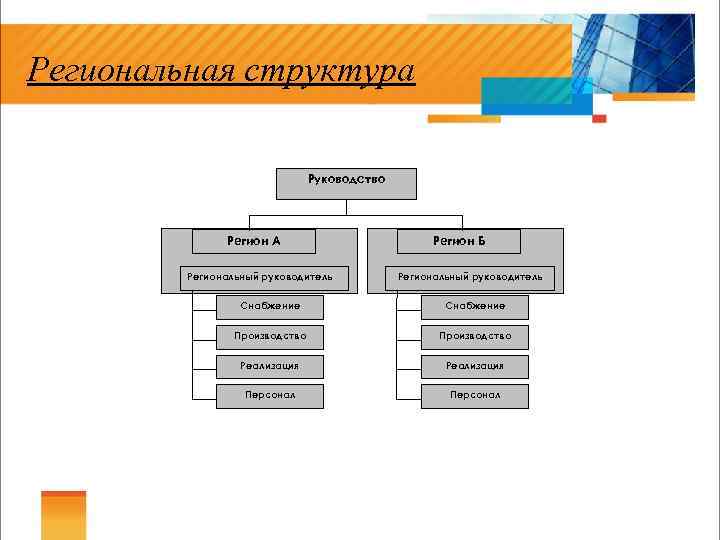 Региональная структура

Руководство

Регион А

Региональный руководитель

Снабжение

Производство

Реализация

Персонал

Регион Б

Региональный руководитель

Снабжение

Производство

Реализация

Персонал